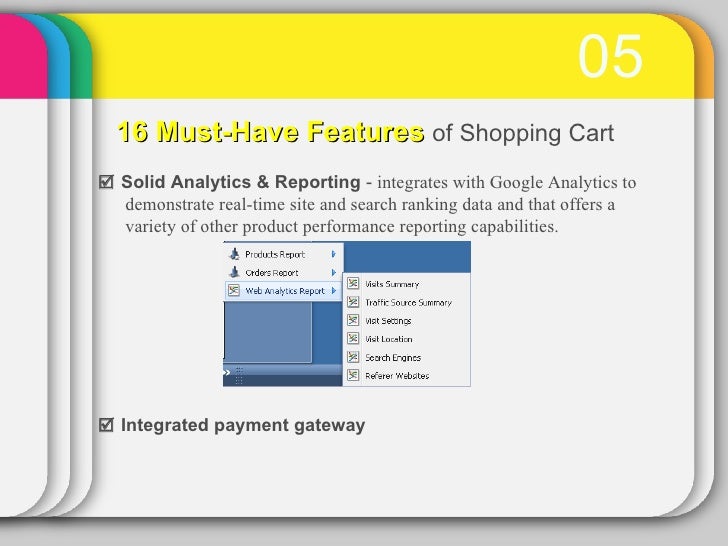 05

16 Must-Have Features of Shopping Cart

☑ Solid Analytics & Reporting - integrates with Google Analytics to demonstrate real-time site and search ranking data and that offers a variety of other product performance reporting capabilities.

Products Report
Orders Report
Web Analytics Report
Visits Summary
Traffic Source Summary
Visit Settings
Visit Location
Search Engines
Referer Websites

☑ Integrated payment gateway